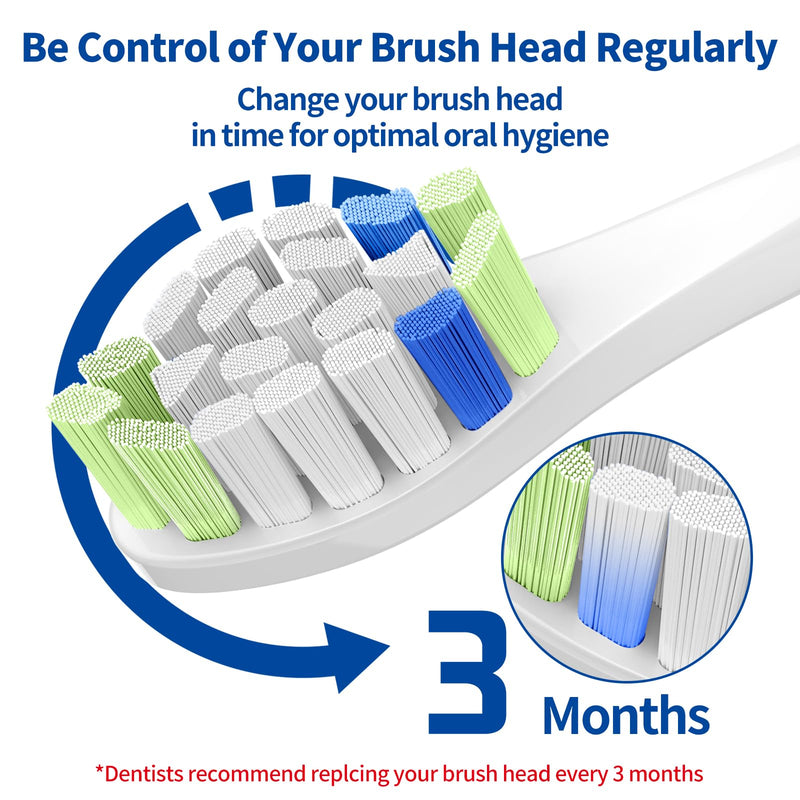 Be Control of Your Brush Head Regularly

Change your brush head in time for optimal oral hygiene

3 Months

*Dentists recommend replcing your brush head every 3 months